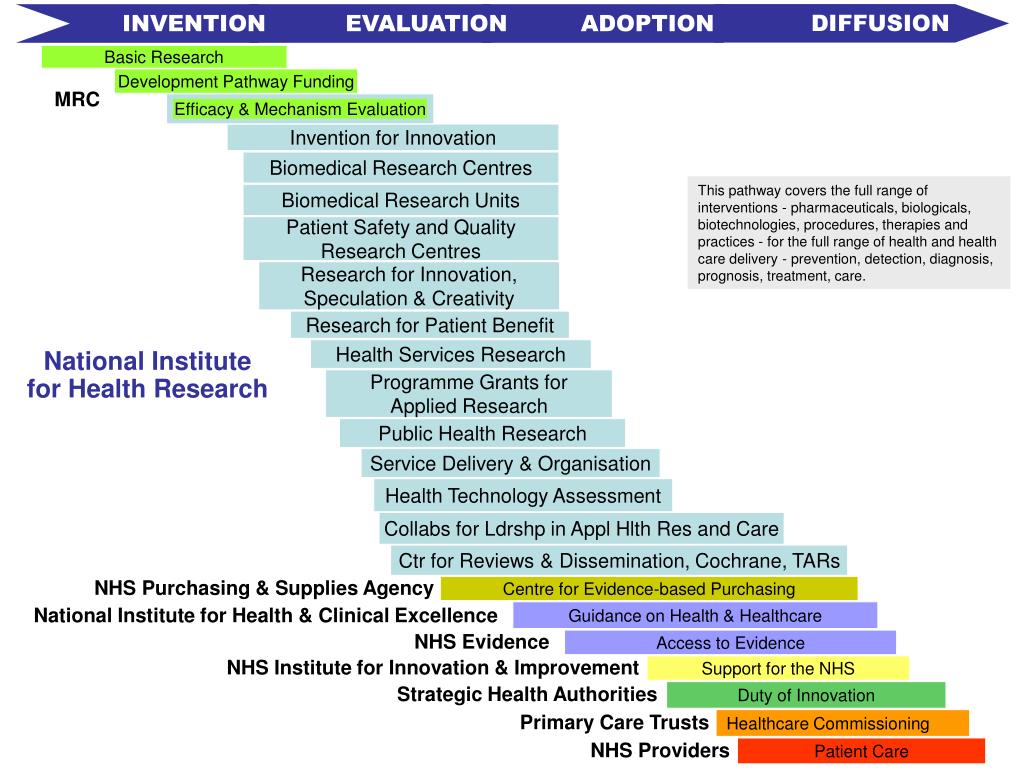 INVENTION EVALUATION ADOPTION DIFFUSION

Basic Research
Development Pathway Funding
MRC
Efficacy & Mechanism Evaluation
Invention for Innovation
Biomedical Research Centres
Biomedical Research Units
Patient Safety and Quality Research Centres
Research for Innovation, Speculation & Creativity
Research for Patient Benefit
National Institute for Health Research
Health Services Research
Programme Grants for Applied Research
Public Health Research
Service Delivery & Organisation
Health Technology Assessment
Collabs for Ldrshp in Appl Hlth Res and Care
Ctr for Reviews & Dissemination, Cochrane, TARs

This pathway covers the full range of interventions - pharmaceuticals, biologicals, biotechnologies, procedures, therapies and practices - for the full range of health and health care delivery - prevention, detection, diagnosis, prognosis, treatment, care.

NHS Purchasing & Supplies Agency Centre for Evidence-based Purchasing
National Institute for Health & Clinical Excellence Guidance on Health & Healthcare
NHS Evidence Access to Evidence
NHS Institute for Innovation & Improvement Support for the NHS
Strategic Health Authorities Duty of Innovation
Primary Care Trusts Healthcare Commissioning
NHS Providers Patient Care